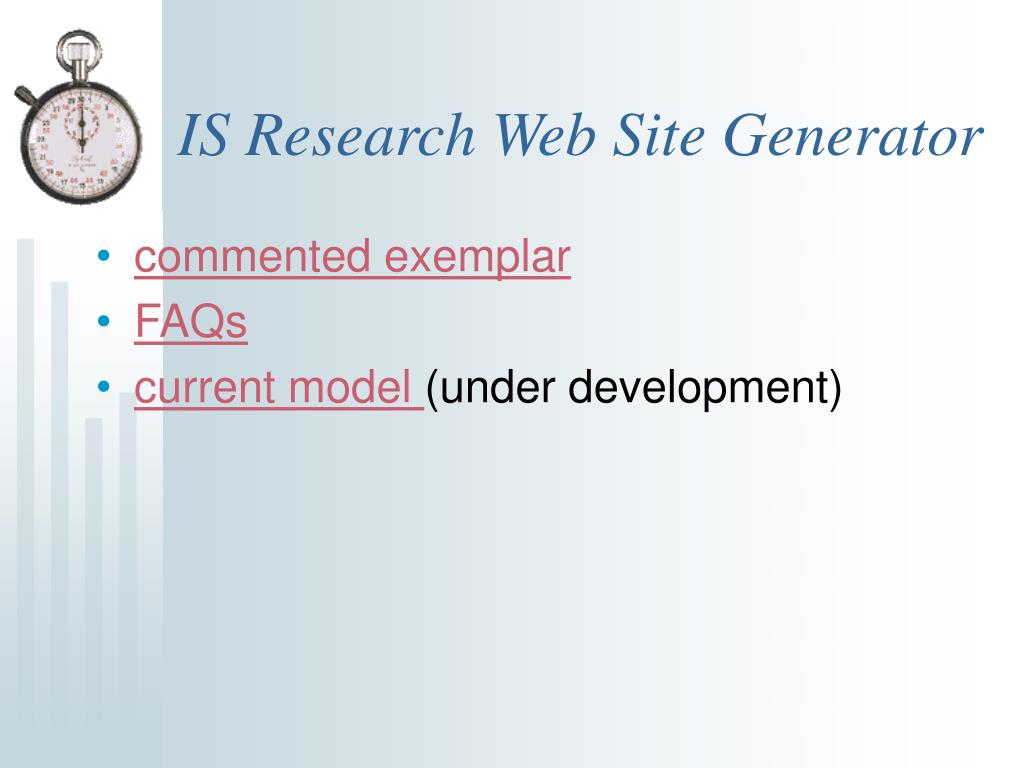 IS Research Web Site Generator

• commented exemplar
• FAQs
• current model (under development)